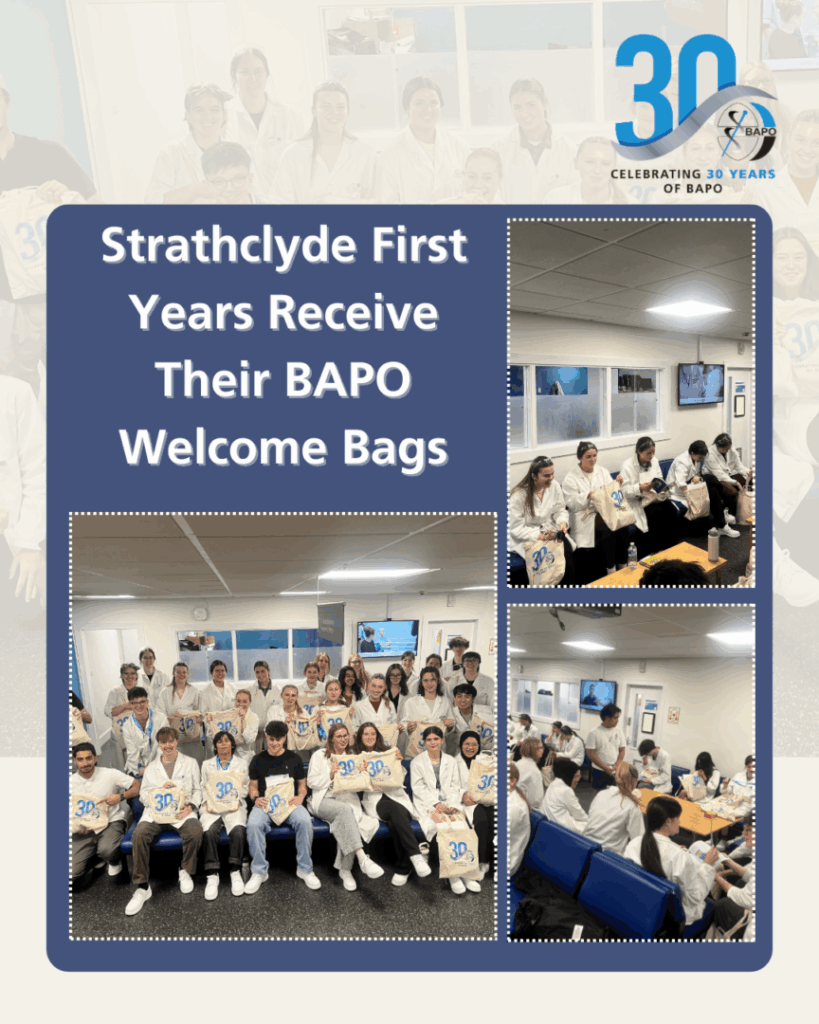 30
BAPO
CELEBRATING 30 YEARS OF BAPO

Strathclyde First Years Receive Their BAPO Welcome Bags